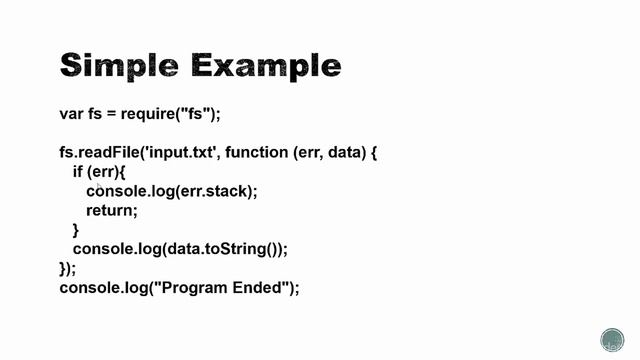 Simple Example

var fs = require("fs");

fs.readFile('input.txt', function (err, data) {
  if (err){
    console.log(err.stack);
    return;
  }
  console.log(data.toString());
});
console.log("Program Ended");